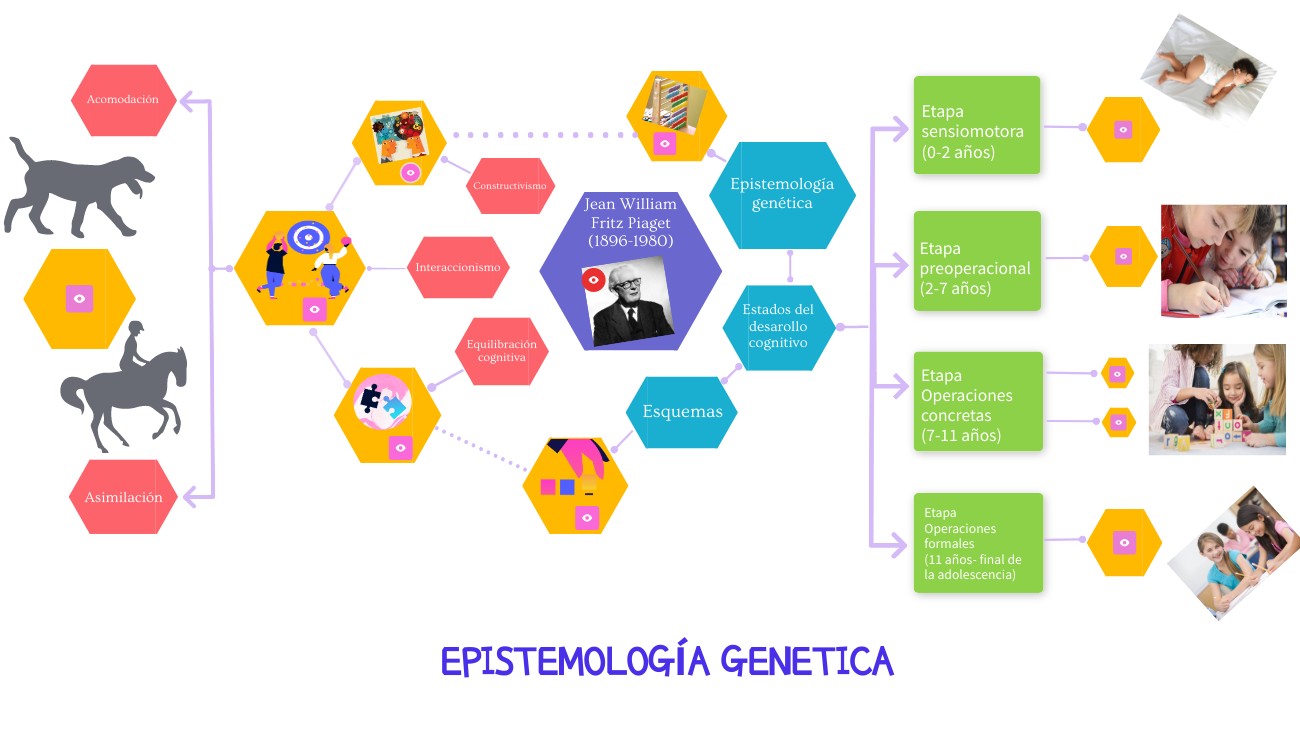 Acomodación

Asimilación

Constructivismo

Interaccionismo

Equilibración cognitiva

Jean William Fritz Piaget (1896-1980)

Epistemología genética

Estados del desarollo cognitivo

Esquemas

Etapa sensiomotora (0-2 años)

Etapa preoperacional (2-7 años)

Etapa Operaciones concretas (7-11 años)

Etapa Operaciones formales (11 años- final de la adolescencia)

EPISTEMOLOGÍA GENETICA